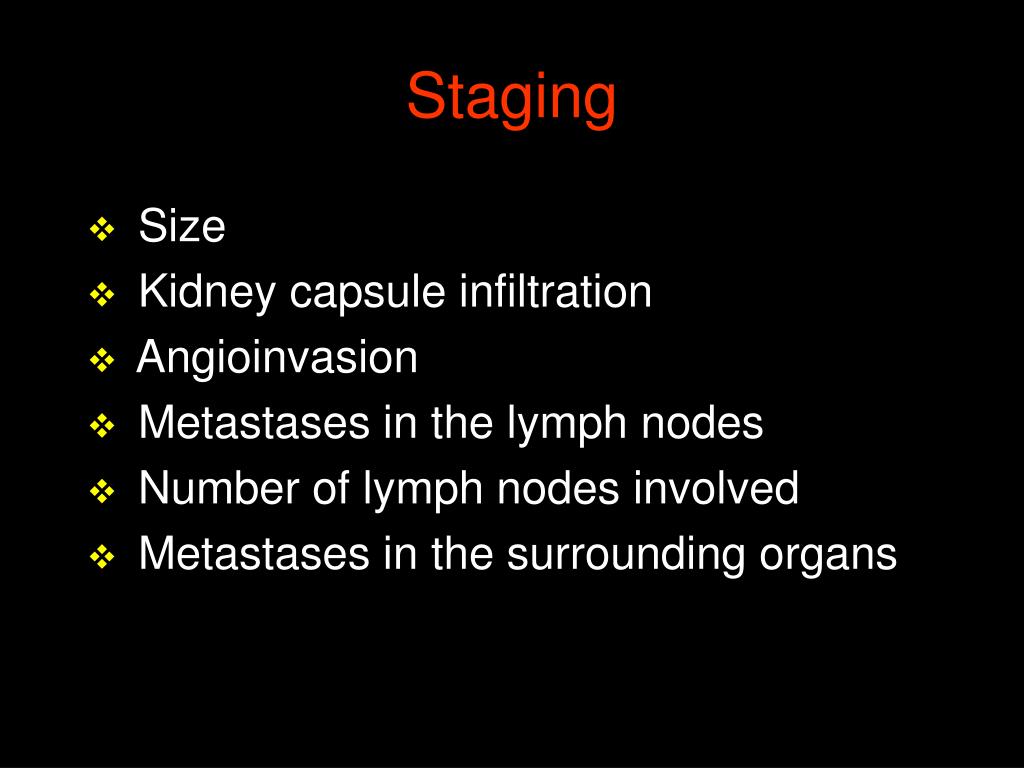 Staging

❖ Size
❖ Kidney capsule infiltration
❖ Angioinvasion
❖ Metastases in the lymph nodes
❖ Number of lymph nodes involved
❖ Metastases in the surrounding organs